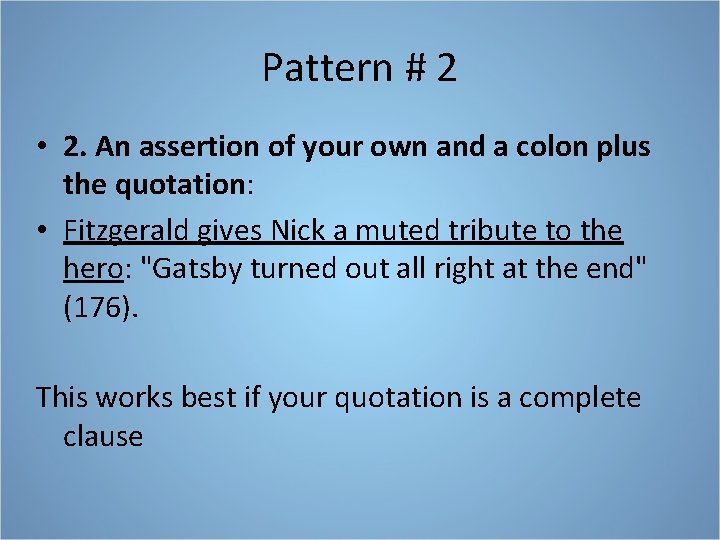 Pattern # 2

• 2. An assertion of your own and a colon plus the quotation:

• Fitzgerald gives Nick a muted tribute to the hero: "Gatsby turned out all right at the end" (176).

This works best if your quotation is a complete clause